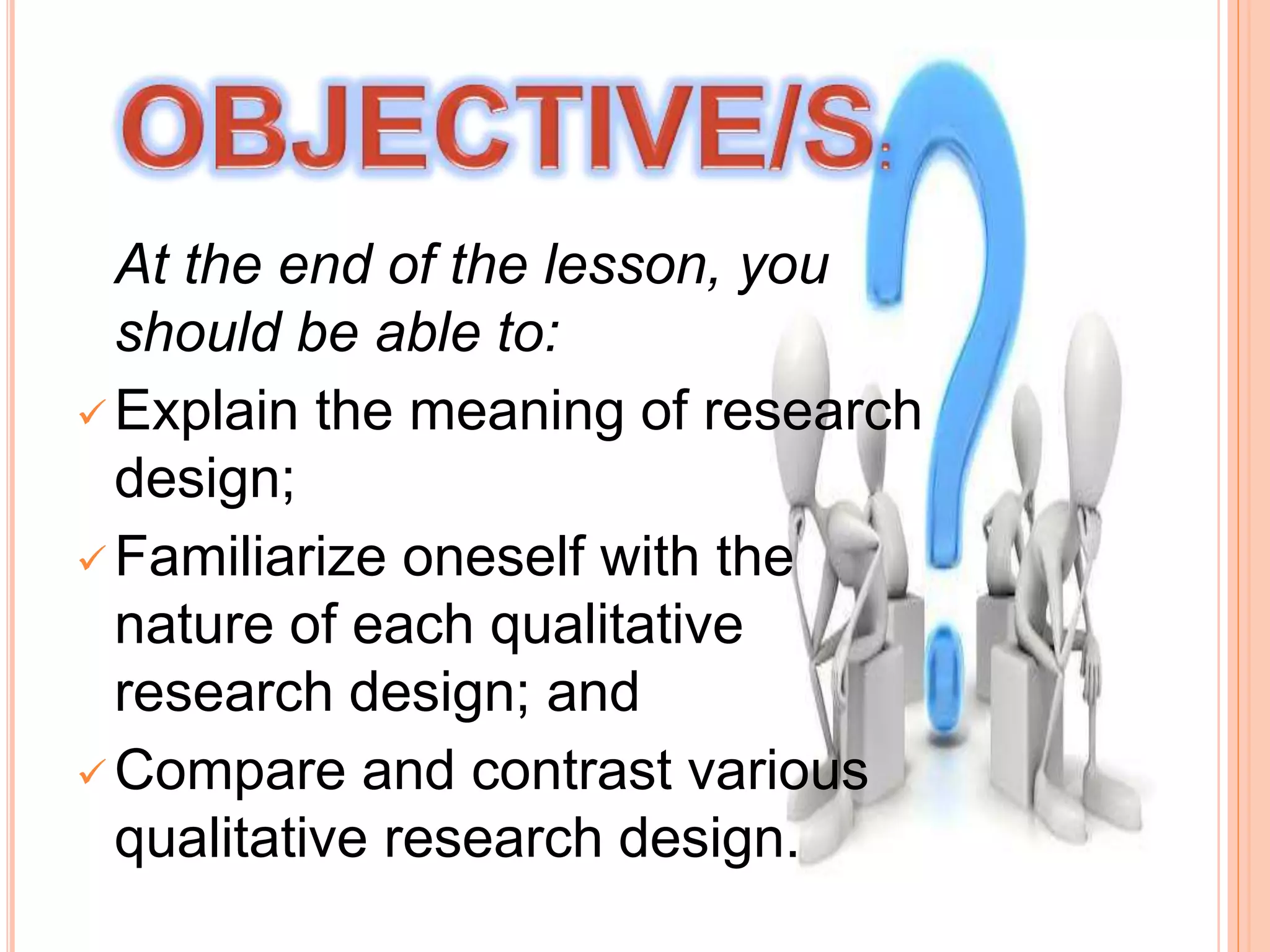 OBJECTIVE/S:

At the end of the lesson, you should be able to:

✓ Explain the meaning of research design;

✓ Familiarize oneself with the nature of each qualitative research design; and

✓ Compare and contrast various qualitative research design.